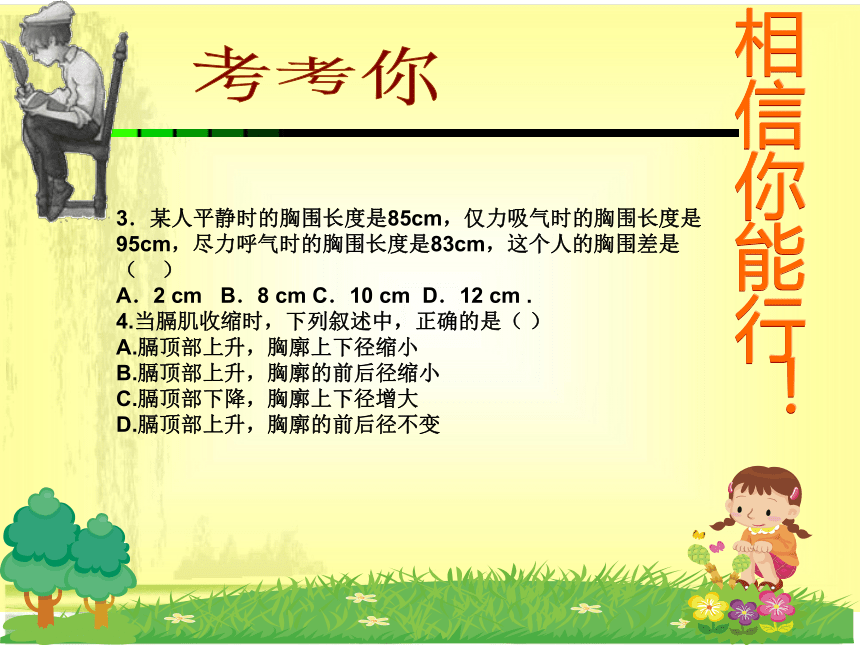 考考你

相信你能行！

3．某人平静时的胸围长度是85cm，仅力吸气时的胸围长度是95cm，尽力呼气时的胸围长度是83cm，这个人的胸围差是（ ）
A．2 cm B．8 cm C．10 cm D．12 cm .
4.当膈肌收缩时，下列叙述中，正确的是（ ）
A.膈顶部上升，胸廓上下径缩小
B.膈顶部上升，胸廓的前后径缩小
C.膈顶部下降，胸廓上下径增大
D.膈顶部上升，胸廓的前后径不变